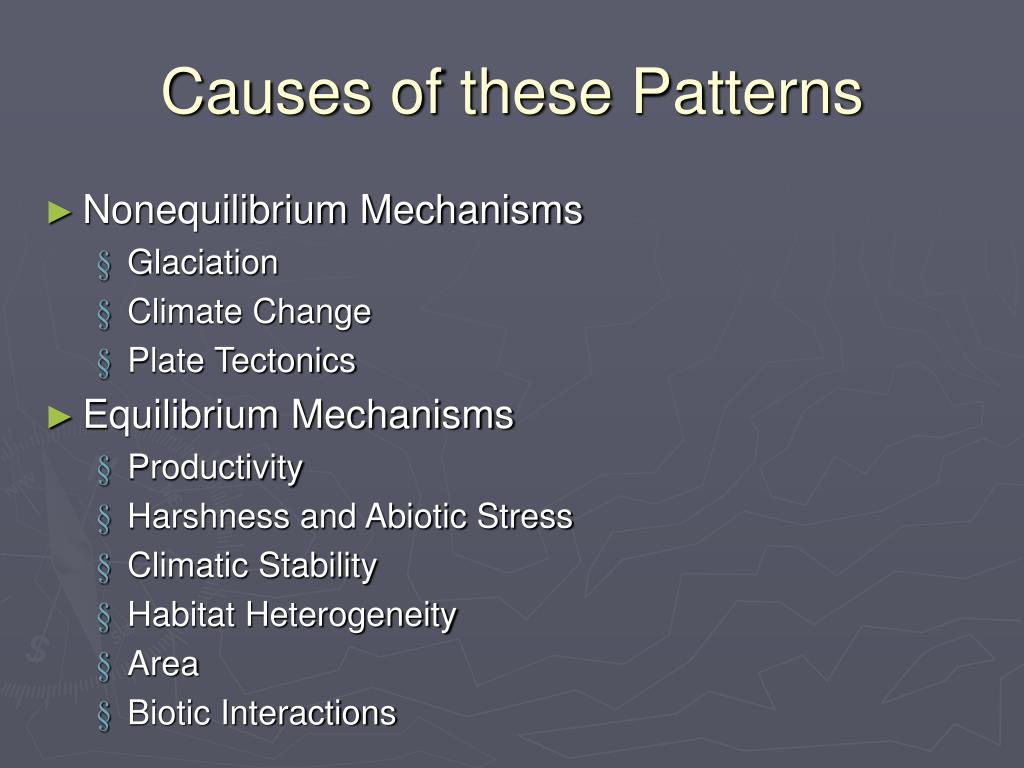 Causes of these Patterns

► Nonequilibrium Mechanisms
§ Glaciation
§ Climate Change
§ Plate Tectonics

► Equilibrium Mechanisms
§ Productivity
§ Harshness and Abiotic Stress
§ Climatic Stability
§ Habitat Heterogeneity
§ Area
§ Biotic Interactions